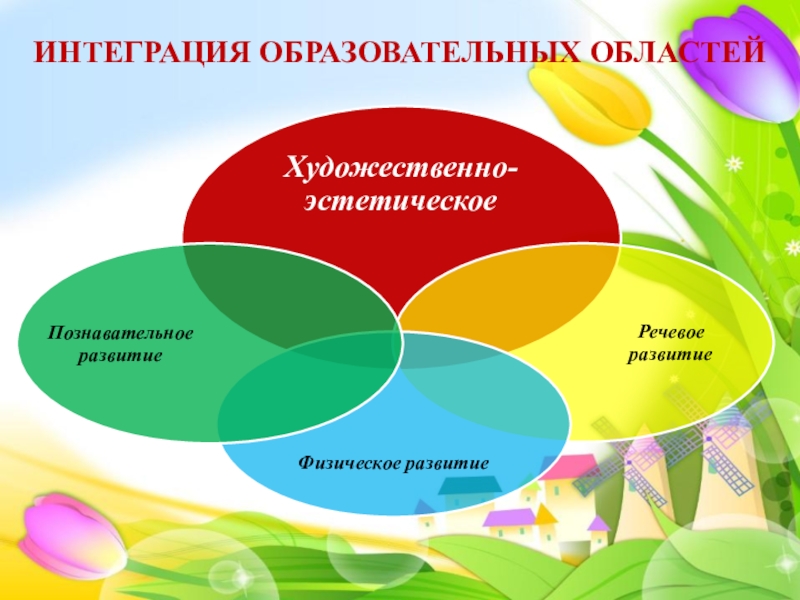 ИНТЕГРАЦИЯ ОБРАЗОВАТЕЛЬНЫХ ОБЛАСТЕЙ

Художественно-эстетическое

Познавательное развитие

Речевое развитие

Физическое развитие